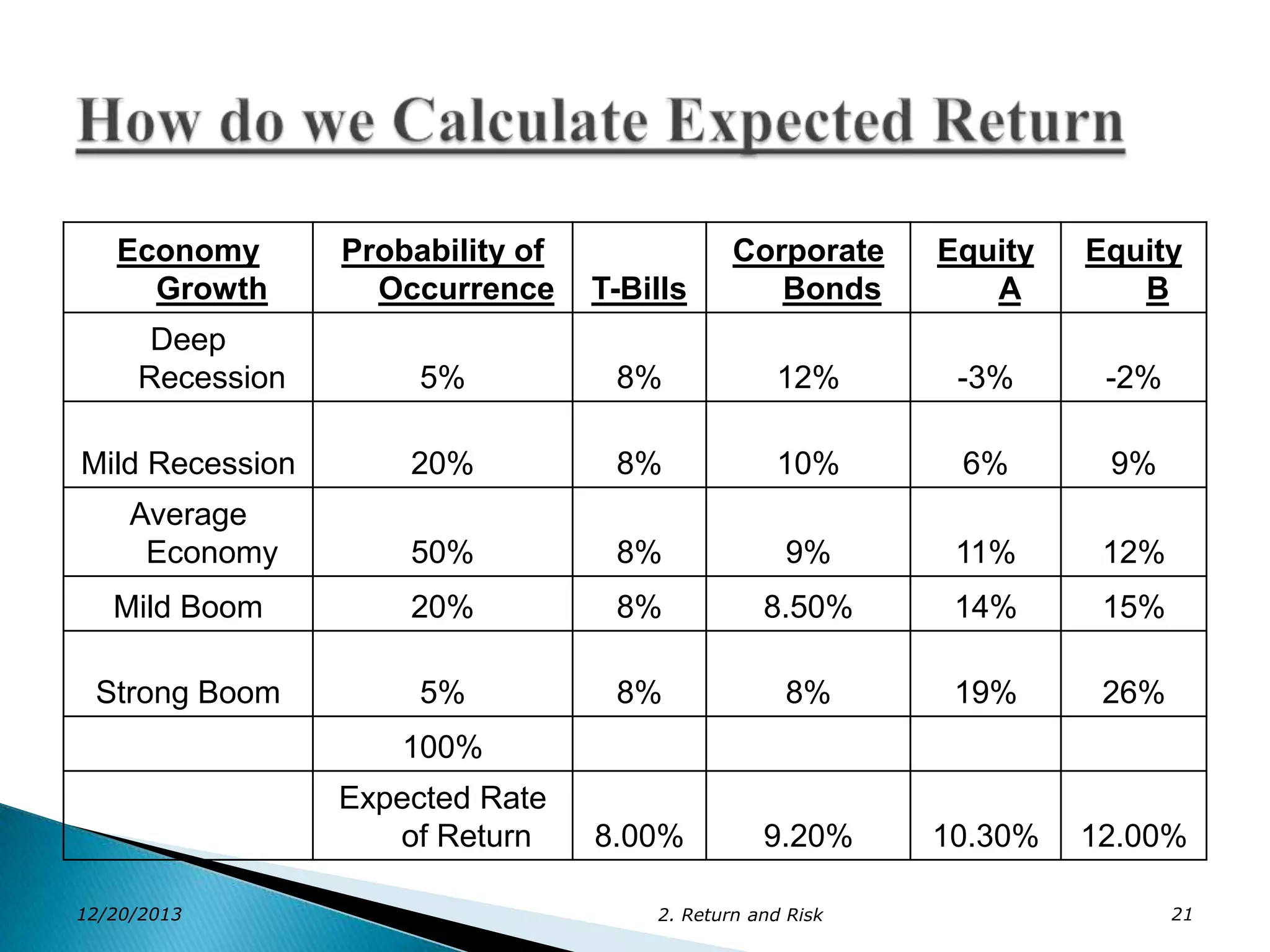 How do we Calculate Expected Return

| Economy Growth | Probability of Occurrence | T-Bills | Corporate Bonds | Equity A | Equity B |
|---|---|---|---|---|---|
| Deep Recession | 5% | 8% | 12% | -3% | -2% |
| Mild Recession | 20% | 8% | 10% | 6% | 9% |
| Average Economy | 50% | 8% | 9% | 11% | 12% |
| Mild Boom | 20% | 8% | 8.50% | 14% | 15% |
| Strong Boom | 5% | 8% | 8% | 19% | 26% |
| | 100% | | | | |
| | Expected Rate of Return | 8.00% | 9.20% | 10.30% | 12.00% |

12/20/2013 2. Return and Risk 21